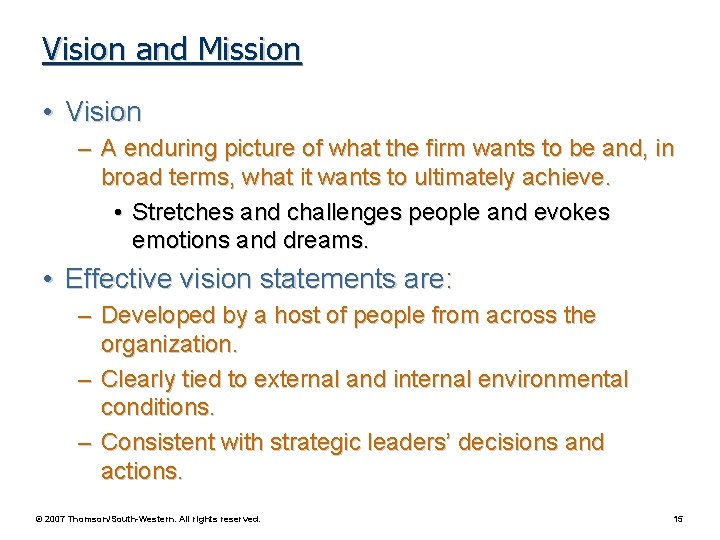 Vision and Mission

• Vision

– A enduring picture of what the firm wants to be and, in broad terms, what it wants to ultimately achieve.

• Stretches and challenges people and evokes emotions and dreams.

• Effective vision statements are:

– Developed by a host of people from across the organization.

– Clearly tied to external and internal environmental conditions.

– Consistent with strategic leaders' decisions and actions.

© 2007 Thomson/South-Western. All rights reserved.

15